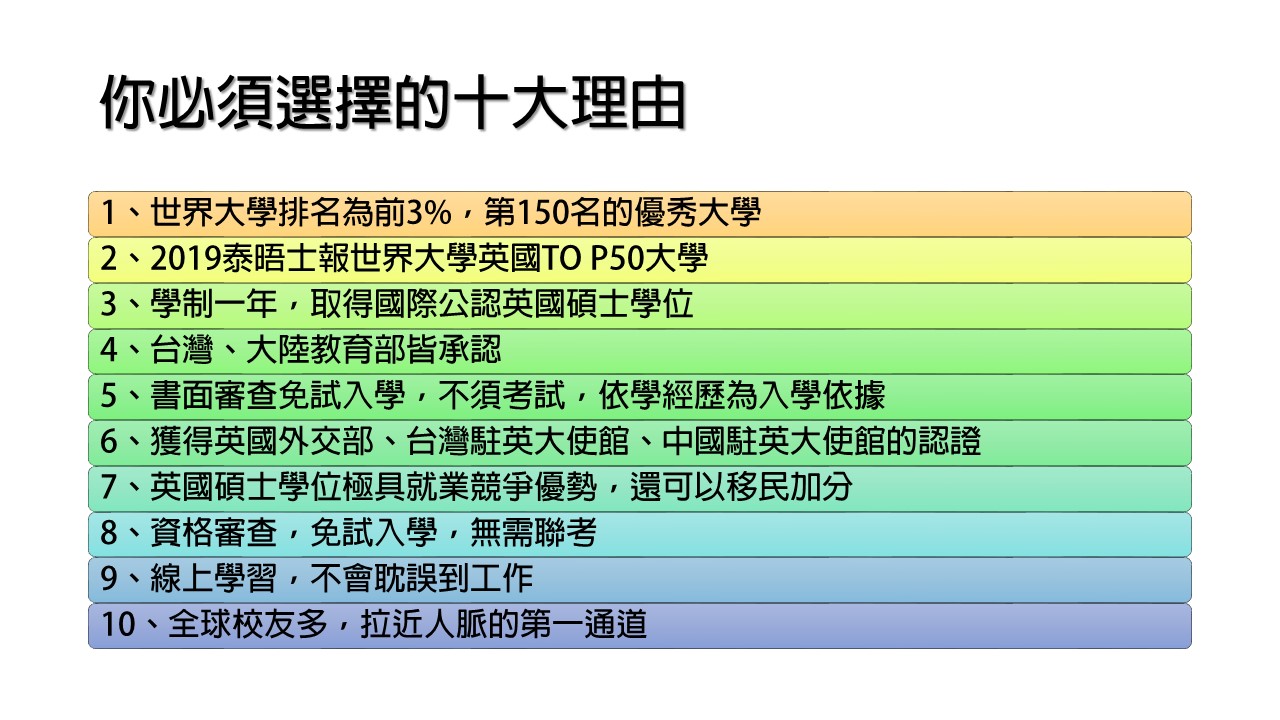 你必須選擇的十大理由

1、世界大學排名為前3%，第150名的優秀大學

2、2019泰晤士報世界大學英國TO P50大學

3、學制一年，取得國際公認英國碩士學位

4、台灣、大陸教育部皆承認

5、書面審查免試入學，不須考試，依學經歷為入學依據

6、獲得英國外交部、台灣駐英大使館、中國駐英大使館的認證

7、英國碩士學位極具就業競爭優勢，還可以移民加分

8、資格審查，免試入學，無需聯考

9、線上學習，不會耽誤到工作

10、全球校友多，拉近人脈的第一通道